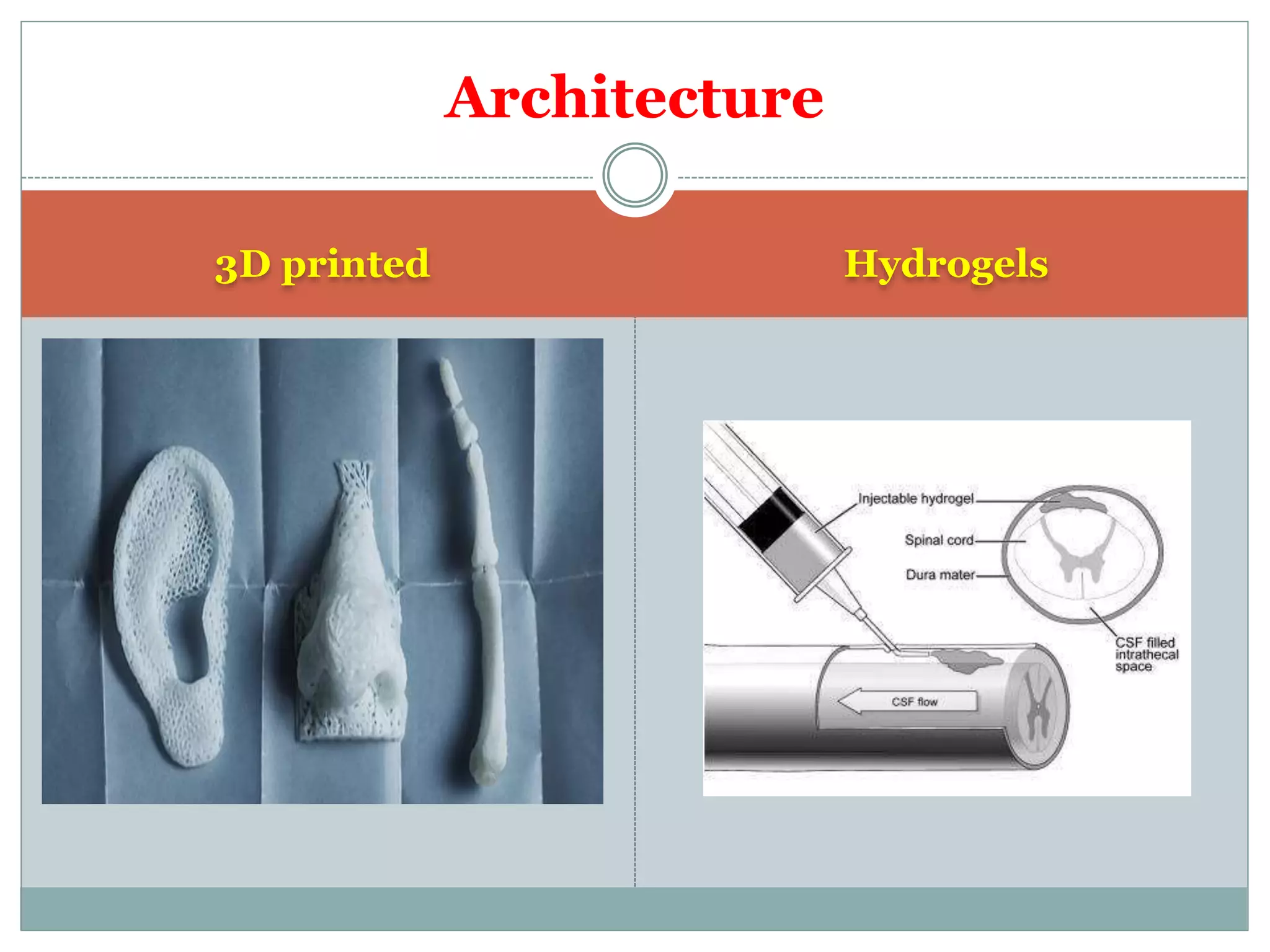 Architecture

3D printed

Hydrogels

Injectable hydrogel

Spinal cord

Dura mater

CSF filled intrathecal space

CSF flow